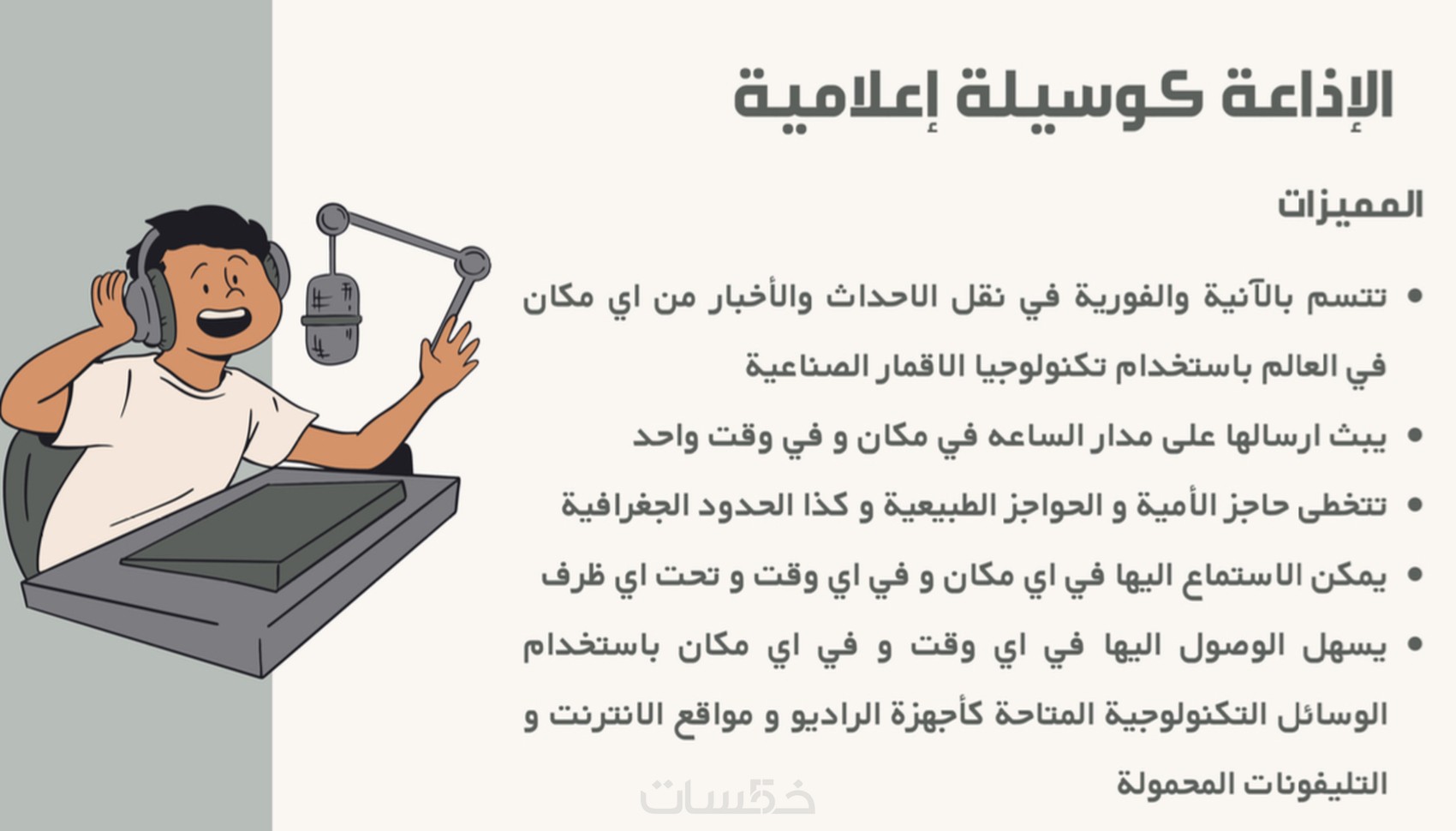 الإذاعة كوسيلة إعلامية

المميزات

• تتسم بالآنية والفورية في نقل الاحداث والأخبار من اي مكان في العالم باستخدام تكنولوجيا الاقمار الصناعية

• يبث ارسالها على مدار الساعه في مكان و في وقت واحد

• تتخطى حاجز الأمية و الحواجز الطبيعية و كذا الحدود الجغرافية

• يمكن الاستماع اليها في اي مكان و في اي وقت و تحت اي ظرف

• يسهل الوصول اليها في اي وقت و في اي مكان باستخدام الوسائل التكنولوجية المتاحة كأجهزة الراديو و مواقع الانترنت و التليفونات المحمولة

خمسات